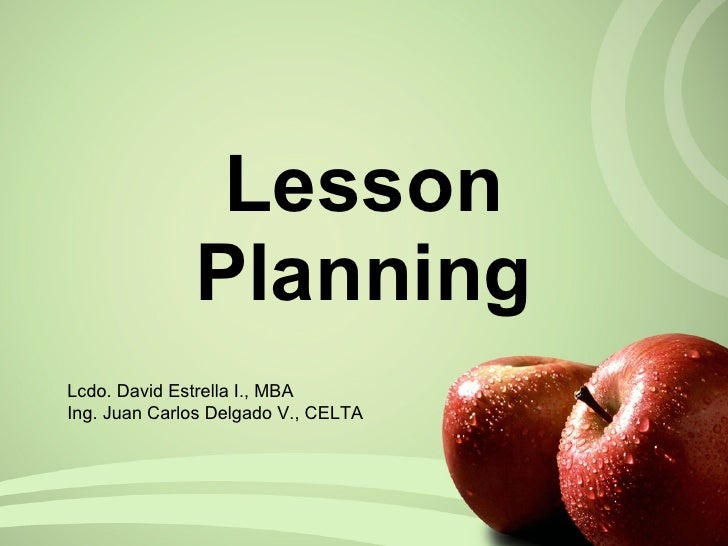 Lesson Planning

Lcdo. David Estrella I., MBA
Ing. Juan Carlos Delgado V., CELTA